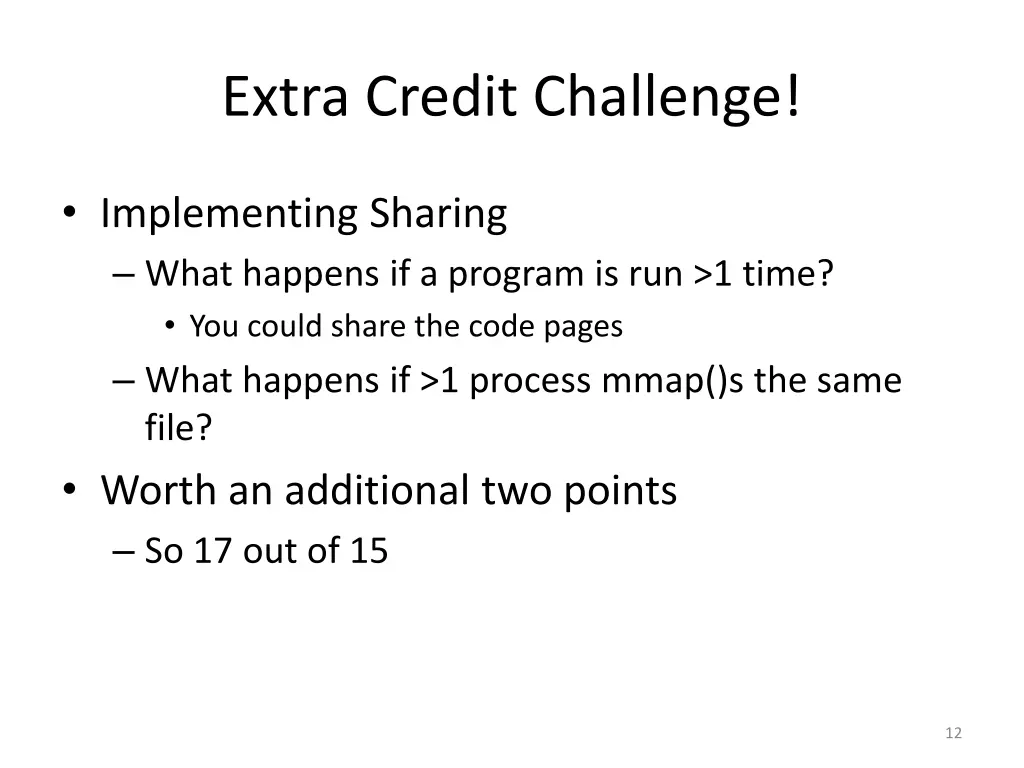 Extra Credit Challenge!

• Implementing Sharing
– What happens if a program is run >1 time?
• You could share the code pages
– What happens if >1 process mmap()s the same file?
• Worth an additional two points
– So 17 out of 15

12